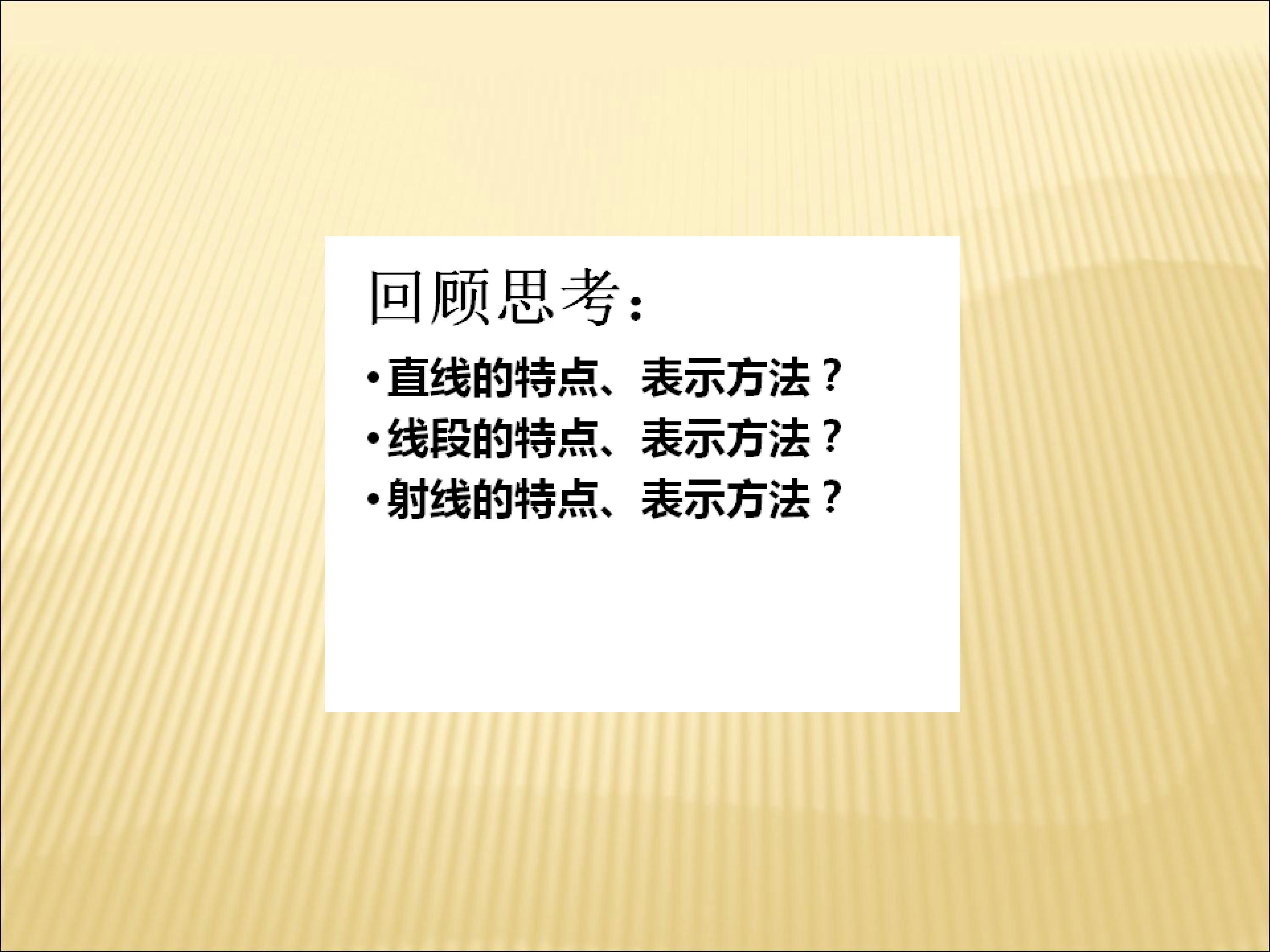 回顾思考：

•直线的特点、表示方法？
•线段的特点、表示方法？
•射线的特点、表示方法？